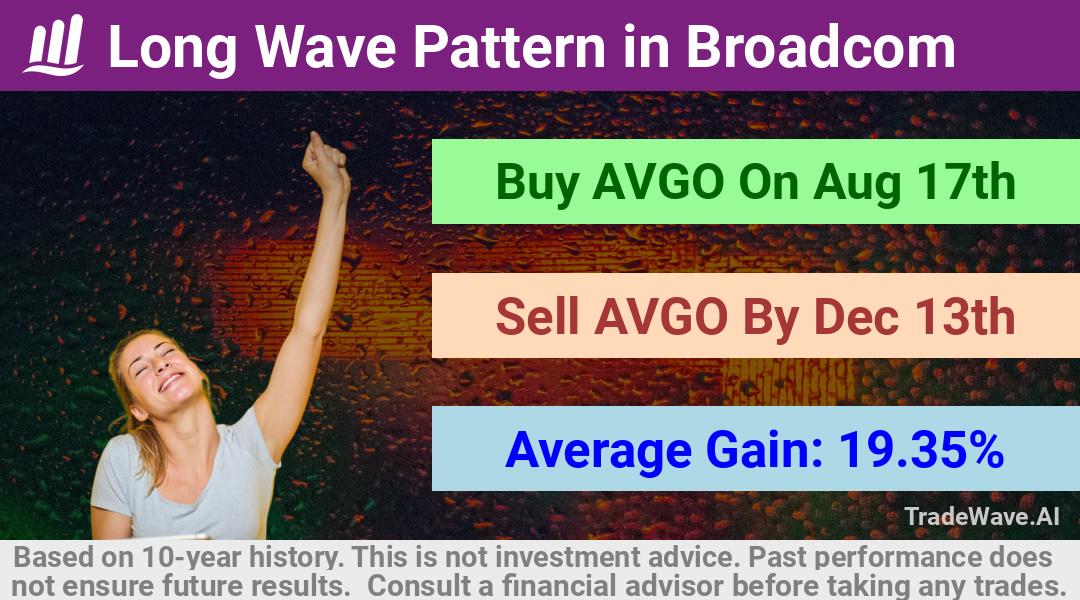 Long Wave Pattern in Broadcom

Buy AVGO On Aug 17th

Sell AVGO By Dec 13th

Average Gain: 19.35%

TradeWave.AI

Based on 10-year history. This is not investment advice. Past performance does not ensure future results. Consult a financial advisor before taking any trades.